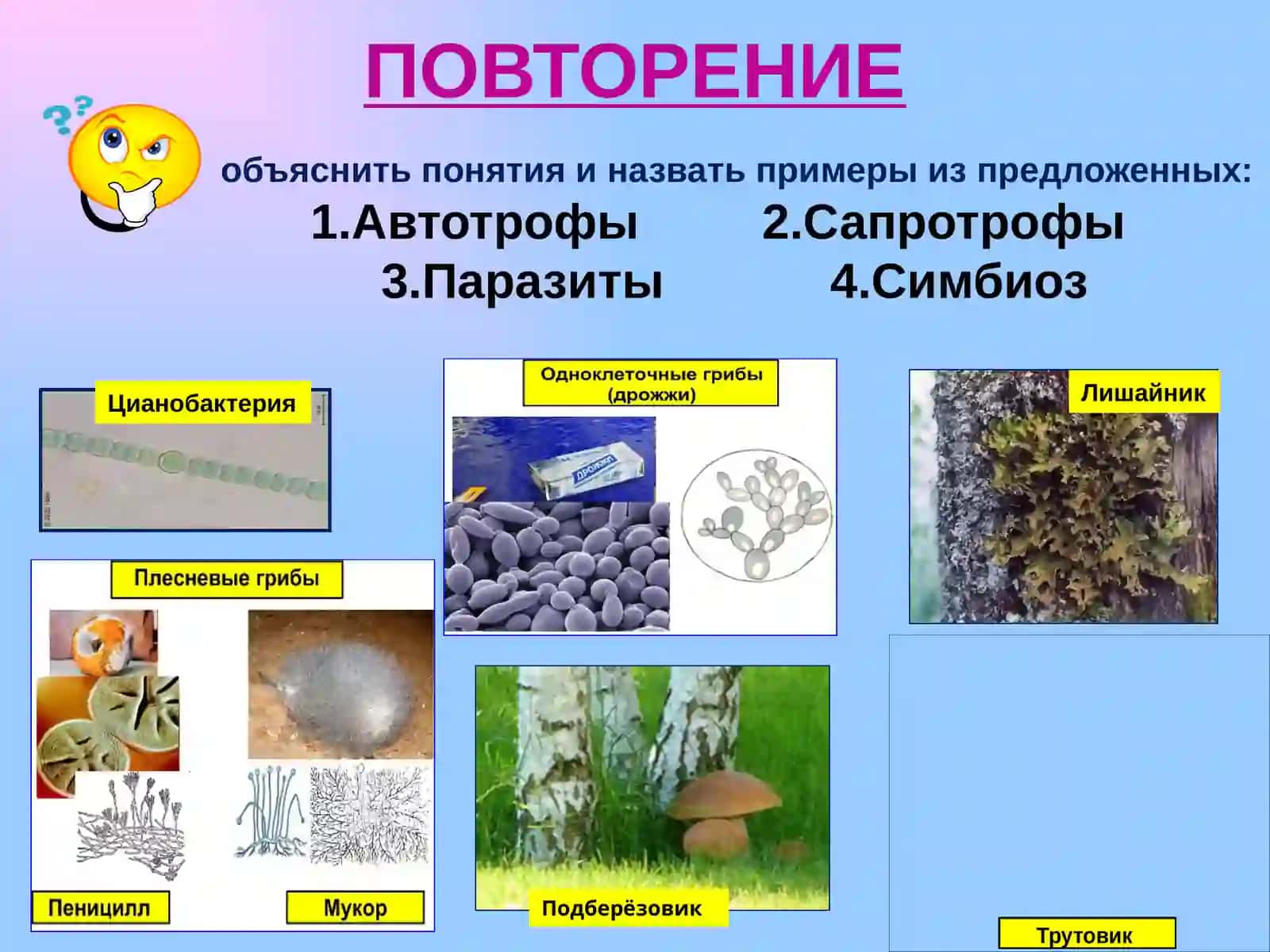 ПОВТОРЕНИЕ

объяснить понятия и назвать примеры из предложенных:

1.Автотрофы 2.Сапротрофы

3.Паразиты 4.Симбиоз

Цианобактерия

Одноклеточные грибы (дрожжи)

ДРОЖЖИ

Лишайник

Плесневые грибы

Пеницилл

Мукор

Подберёзовик

Трутовик